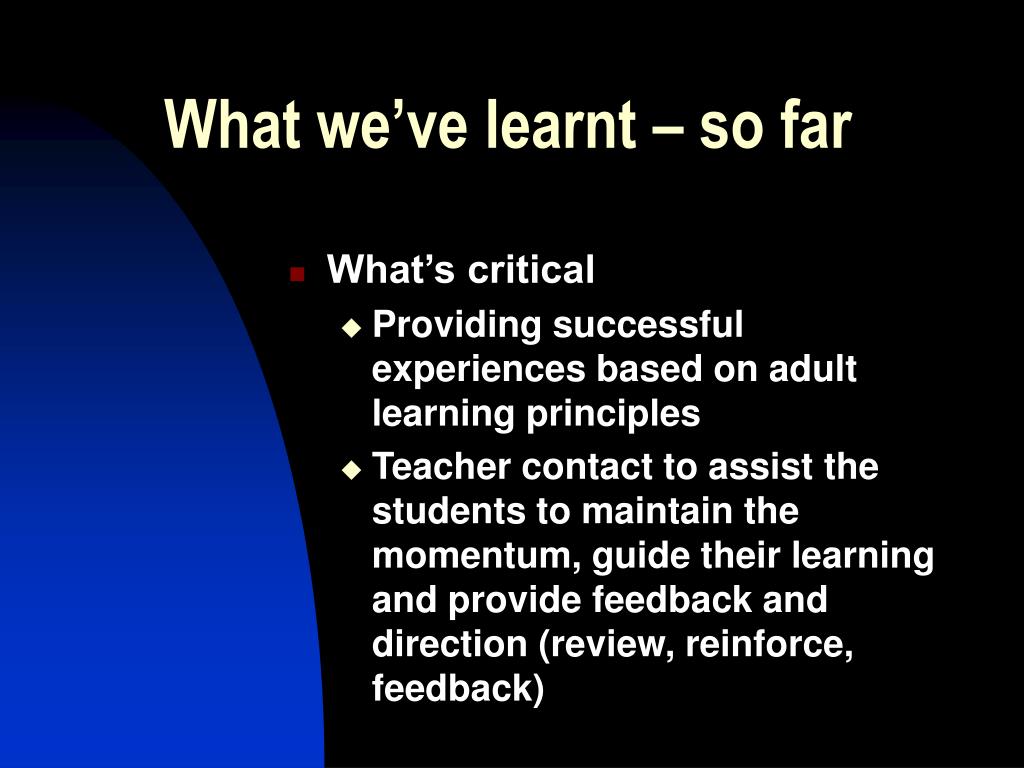 What we've learnt – so far

What's critical

Providing successful experiences based on adult learning principles

Teacher contact to assist the students to maintain the momentum, guide their learning and provide feedback and direction (review, reinforce, feedback)